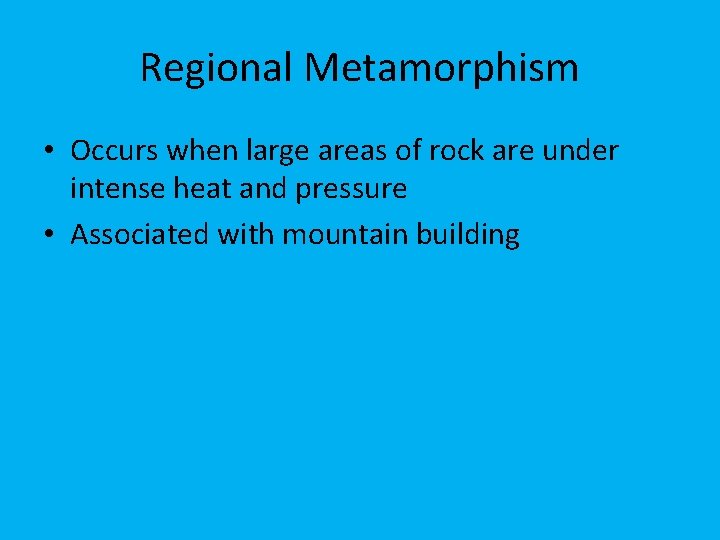 Regional Metamorphism

• Occurs when large areas of rock are under intense heat and pressure
• Associated with mountain building